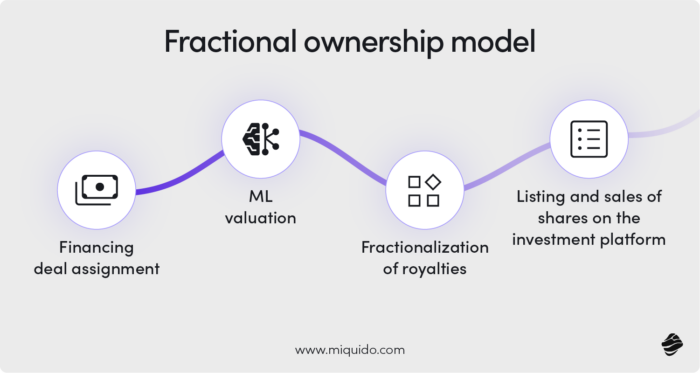 Fractional ownership model

Financing deal assignment

ML valuation

Fractionalization of royalties

Listing and sales of shares on the investment platform

www.miquido.com